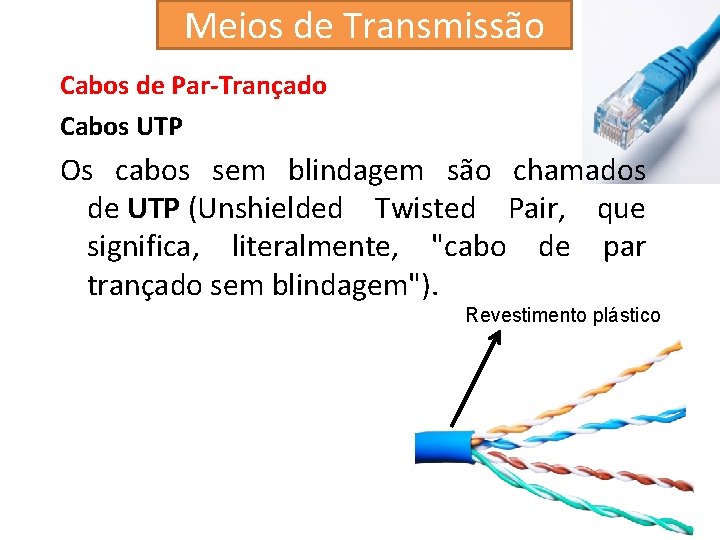 Meios de Transmissão

Cabos de Par-Trançado

Cabos UTP

Os cabos sem blindagem são chamados de UTP (Unshielded Twisted Pair, que significa, literalmente, "cabo de par trançado sem blindagem").

Revestimento plástico